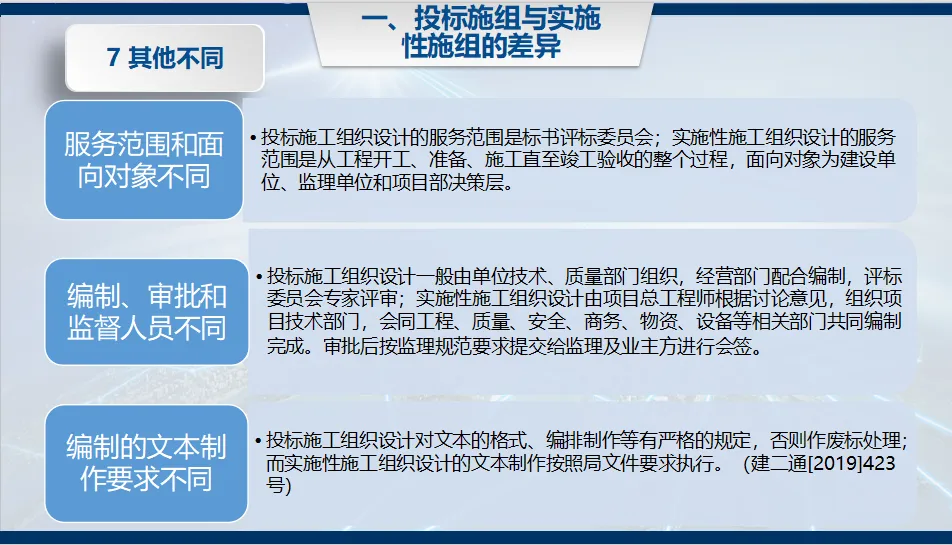 一、投标施组与实施性施组的差异

7 其他不同

服务范围和面向对象不同

• 投标施工组织设计的服务范围是标书评标委员会；实施性施工组织设计的服务范围是从工程开工、准备、施工直至竣工验收的整个过程，面向对象为建设单位、监理单位和项目部决策层。

编制、审批和监督人员不同

• 投标施工组织设计一般由单位技术、质量部门组织，经营部门配合编制，评标委员会专家评审；实施性施工组织设计由项目总工程师根据讨论意见，组织项目技术部门，会同工程、质量、安全、商务、物资、设备等相关部门共同编制完成。审批后按监理规范要求提交给监理及业主方进行会签。

编制的文本制作要求不同

• 投标施工组织设计对文本的格式、编排制作等有严格的规定，否则作废标处理；而实施性施工组织设计的文本制作按照局文件要求执行。（建二通[2019]423号）